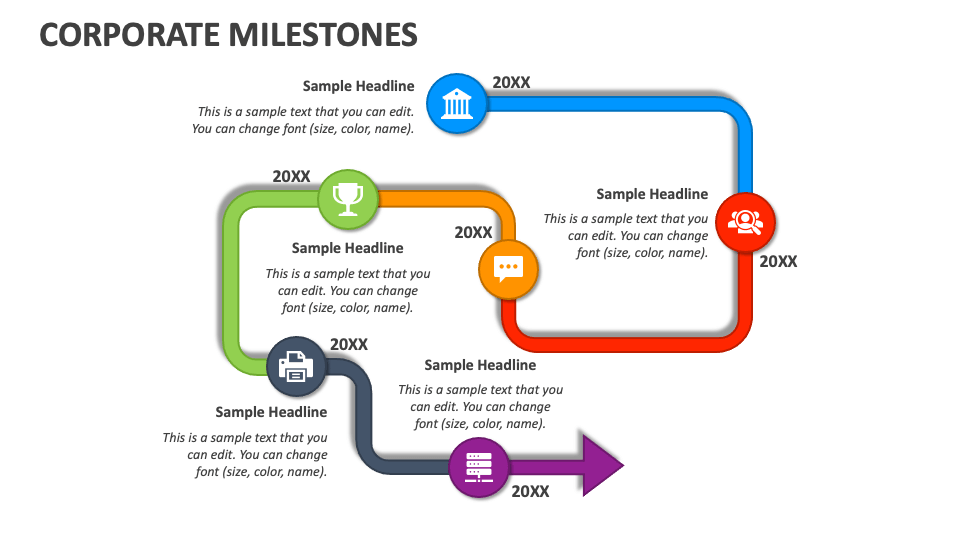 CORPORATE MILESTONES

Sample Headline
This is a sample text that you can edit. You can change font (size, color, name).

20XX

20XX

Sample Headline
This is a sample text that you can edit. You can change font (size, color, name).

20XX

Sample Headline
This is a sample text that you can edit. You can change font (size, color, name).

20XX

20XX

Sample Headline
This is a sample text that you can edit. You can change font (size, color, name).

Sample Headline
This is a sample text that you can edit. You can change font (size, color, name).

20XX